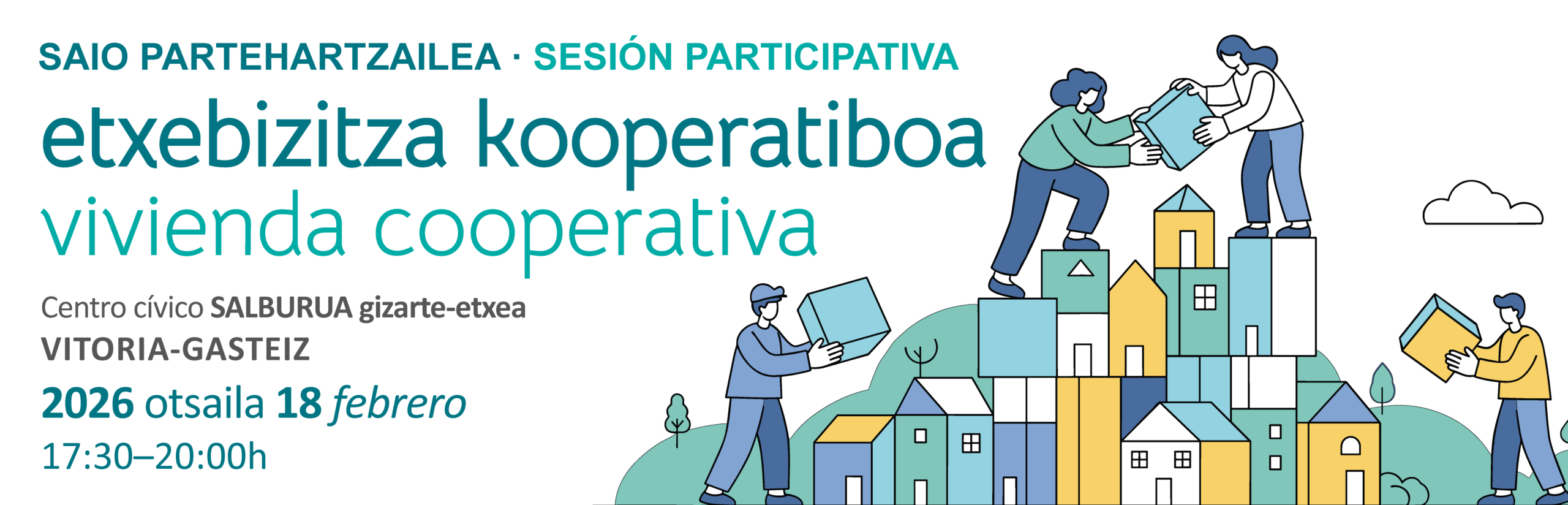 SAIO PARTEHARTZAILEA · SESIÓN PARTICIPATIVA

etxebizitza kooperatiboa
vivienda cooperativa

Centro cívico SALBURUA gizarte-etxea
VITORIA-GASTEIZ

2026 otsaila 18 febrero
17:30–20:00h